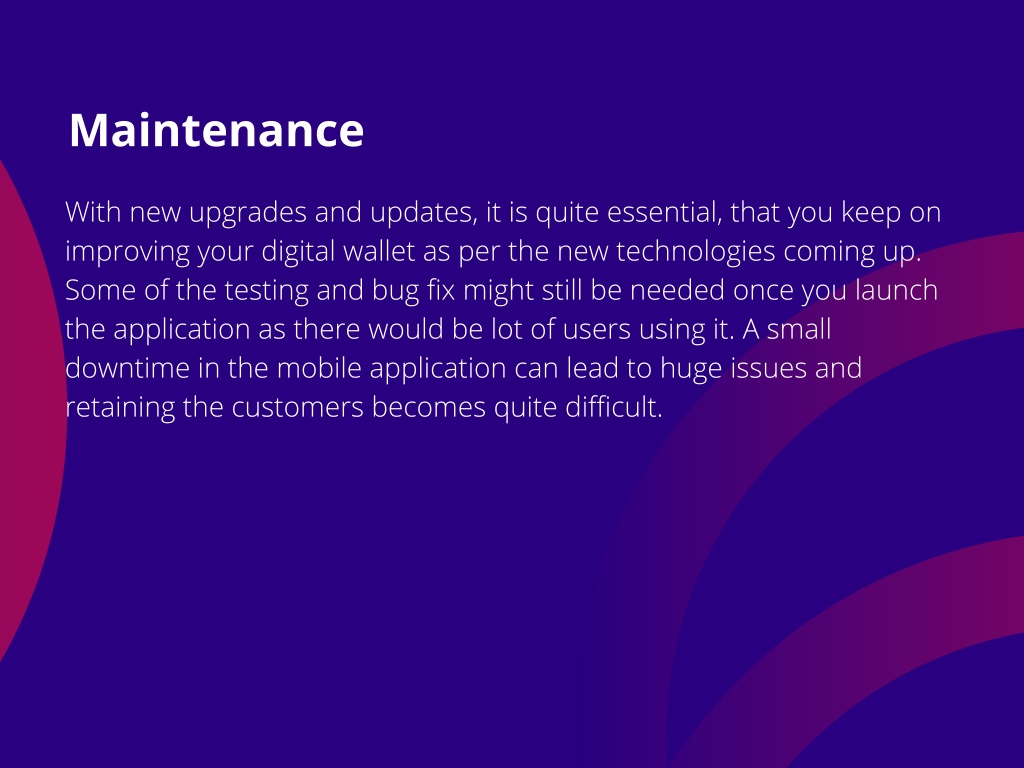 Maintenance

With new upgrades and updates, it is quite essential, that you keep on improving your digital wallet as per the new technologies coming up. Some of the testing and bug fix might still be needed once you launch the application as there would be lot of users using it. A small downtime in the mobile application can lead to huge issues and retaining the customers becomes quite difficult.